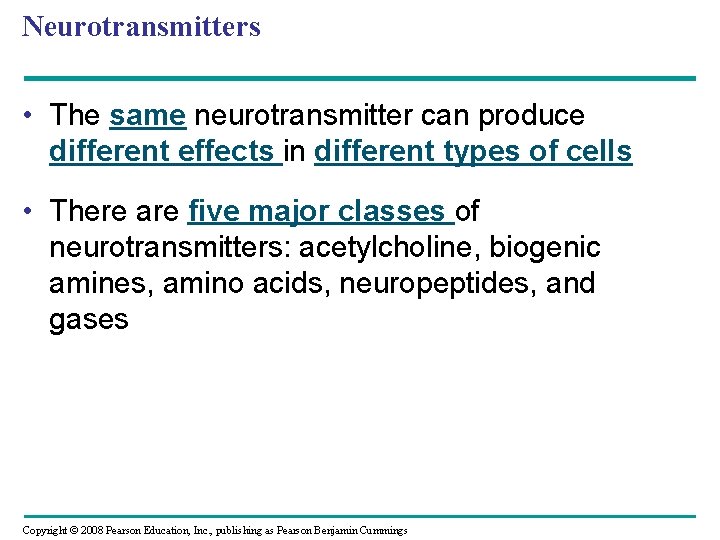 Neurotransmitters

• The same neurotransmitter can produce different effects in different types of cells

• There are five major classes of neurotransmitters: acetylcholine, biogenic amines, amino acids, neuropeptides, and gases

Copyright © 2008 Pearson Education, Inc., publishing as Pearson Benjamin Cummings